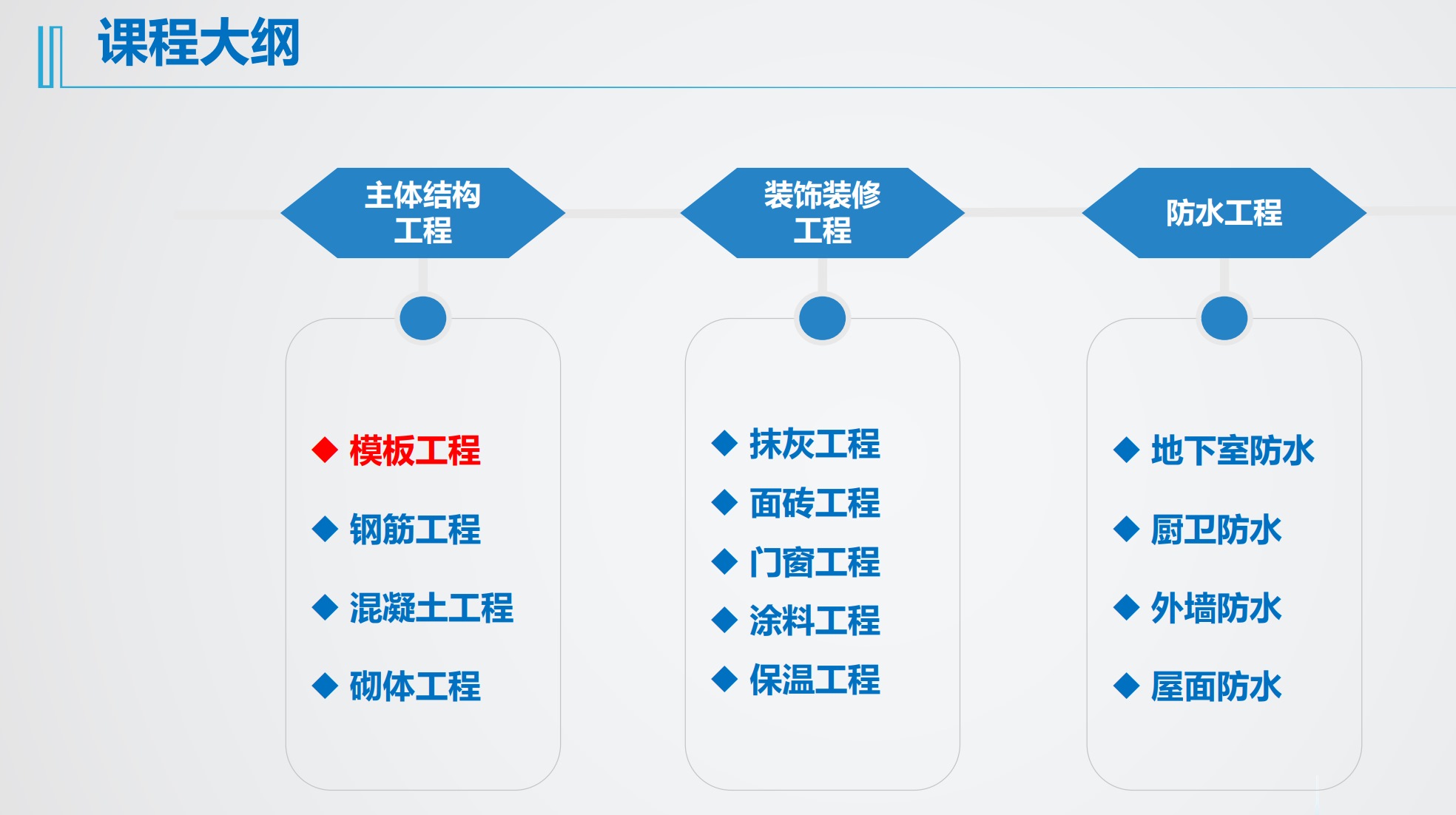 课程大纲

主体结构工程

◆ 模板工程
◆ 钢筋工程
◆ 混凝土工程
◆ 砌体工程

装饰装修工程

◆ 抹灰工程
◆ 面砖工程
◆ 门窗工程
◆ 涂料工程
◆ 保温工程

防水工程

◆ 地下室防水
◆ 厨卫防水
◆ 外墙防水
◆ 屋面防水